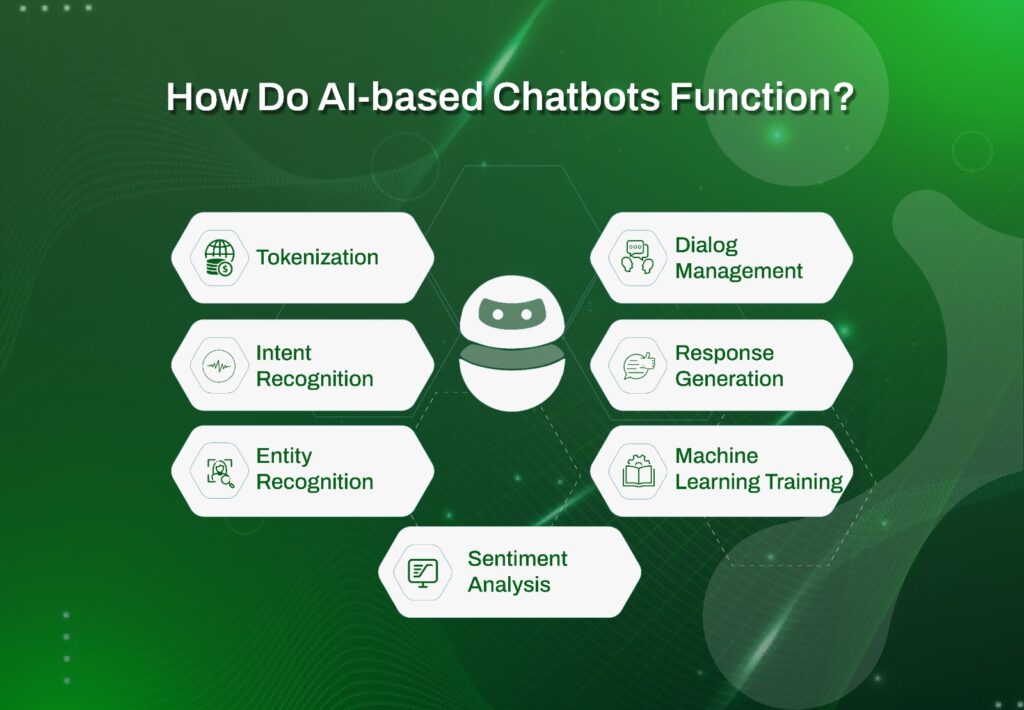 How Do AI-based Chatbots Function?

Tokenization

Intent Recognition

Entity Recognition

Dialog Management

Response Generation

Machine Learning Training

Sentiment Analysis